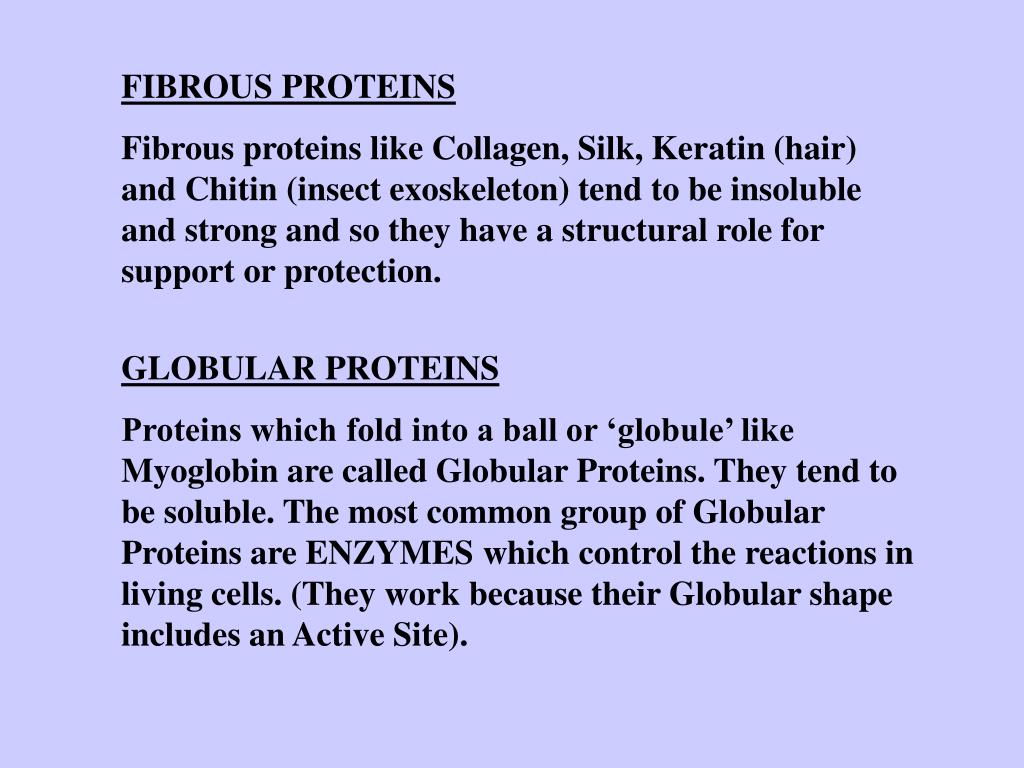 FIBROUS PROTEINS

Fibrous proteins like Collagen, Silk, Keratin (hair) and Chitin (insect exoskeleton) tend to be insoluble and strong and so they have a structural role for support or protection.

GLOBULAR PROTEINS

Proteins which fold into a ball or ‘globule’ like Myoglobin are called Globular Proteins. They tend to be soluble. The most common group of Globular Proteins are ENZYMES which control the reactions in living cells. (They work because their Globular shape includes an Active Site).